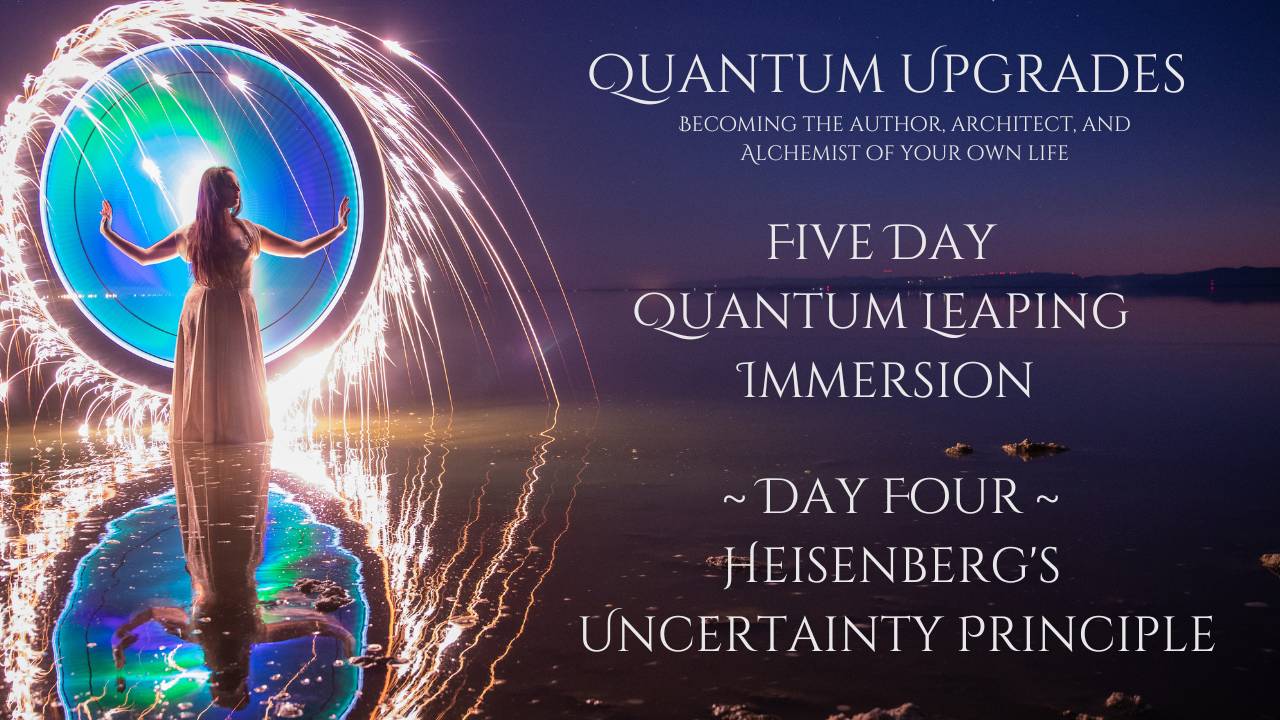 QUANTUM UPGRADES
BECOMING THE AUTHOR, ARCHITECT, AND ALCHEMIST OF YOUR OWN LIFE

FIVE DAY
QUANTUM LEAPING
IMMERSION

~ DAY FOUR ~
HEISENBERG'S
UNCERTAINTY PRINCIPLE